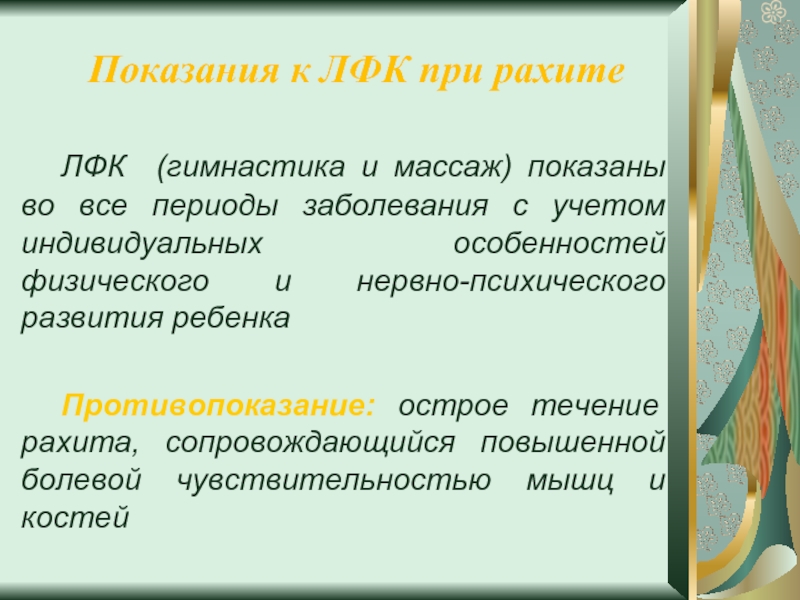 Показания к ЛФК при рахите

ЛФК (гимнастика и массаж) показаны во все периоды заболевания с учетом индивидуальных особенностей физического и нервно-психического развития ребенка

Противопоказание: острое течение рахита, сопровождающийся повышенной болевой чувствительностью мышц и костей